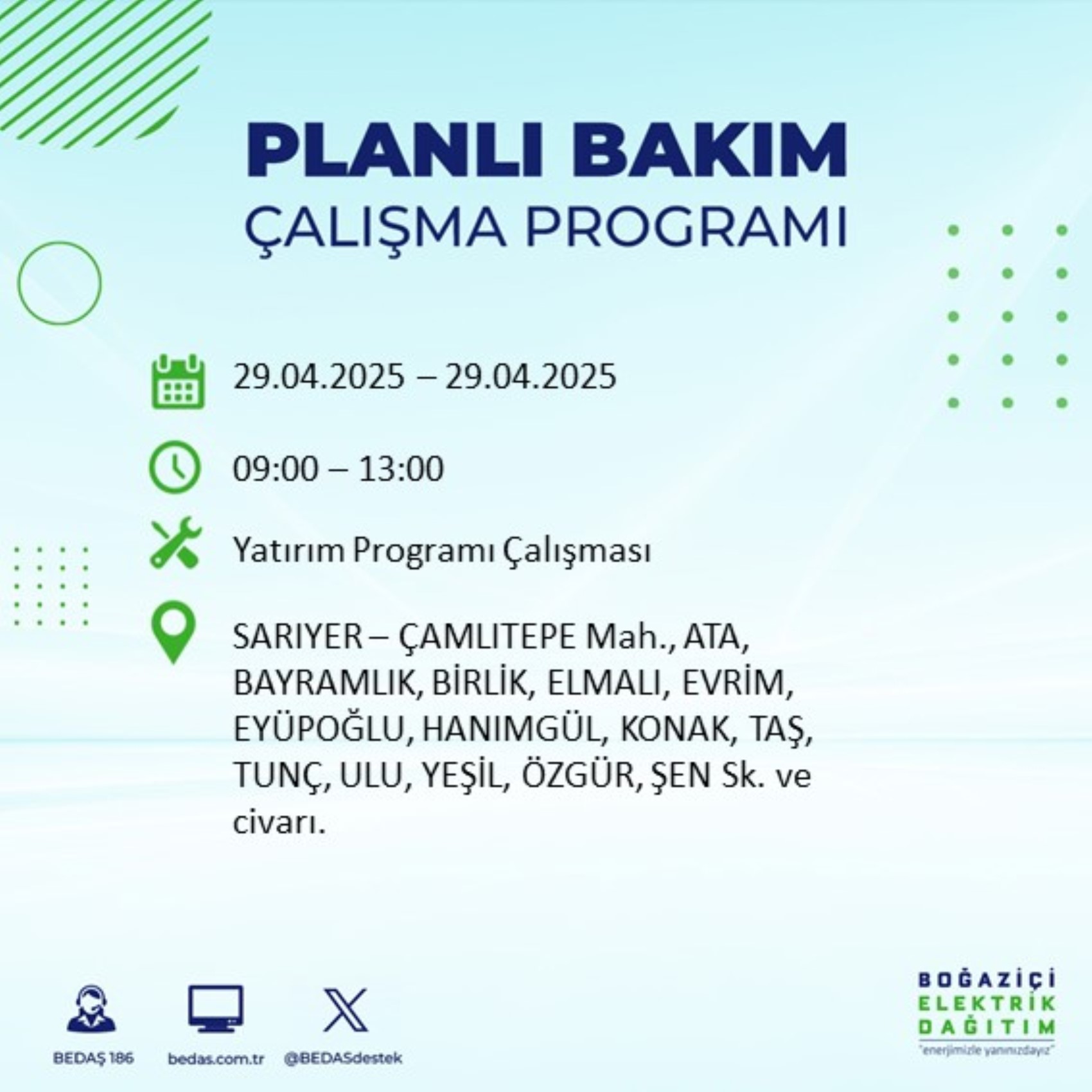 PLANLI BAKIM
ÇALIŞMA PROGRAMI

29.04.2025 – 29.04.2025

09:00 – 13:00

Yatırım Programı Çalışması

SARIYER – ÇAMLITEPE Mah., ATA, BAYRAMLIK, BİRLİK, ELMALI, EVRİM, EYÜPOĞLU, HANIMGÜL, KONAK, TAŞ, TUNÇ, ULU, YEŞİL, ÖZGÜR, ŞEN Sk. ve civarı.

BEDAŞ 186
bedas.com.tr
@BEDASdestek

BOĞAZİÇİ ELEKTRİK DAĞITIM
"enerjimizle yanınızdayız"